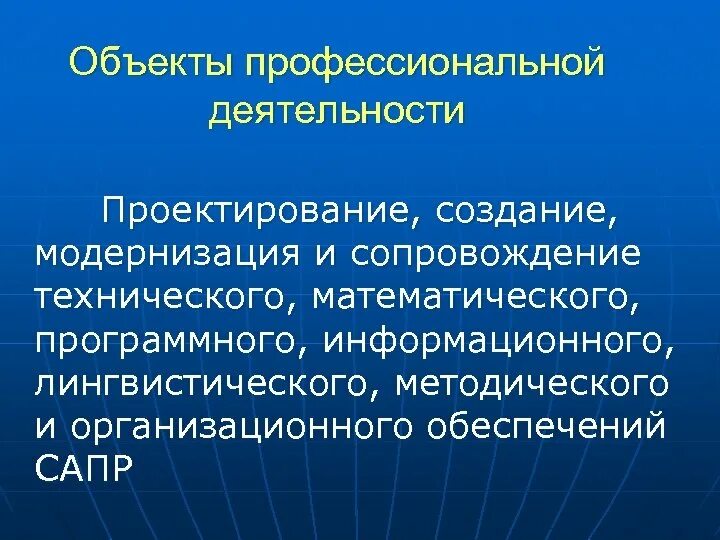 Объекты профессиональной деятельности

Проектирование, создание, модернизация и сопровождение технического, математического, программного, информационного, лингвистического, методического и организационного обеспечений САПР